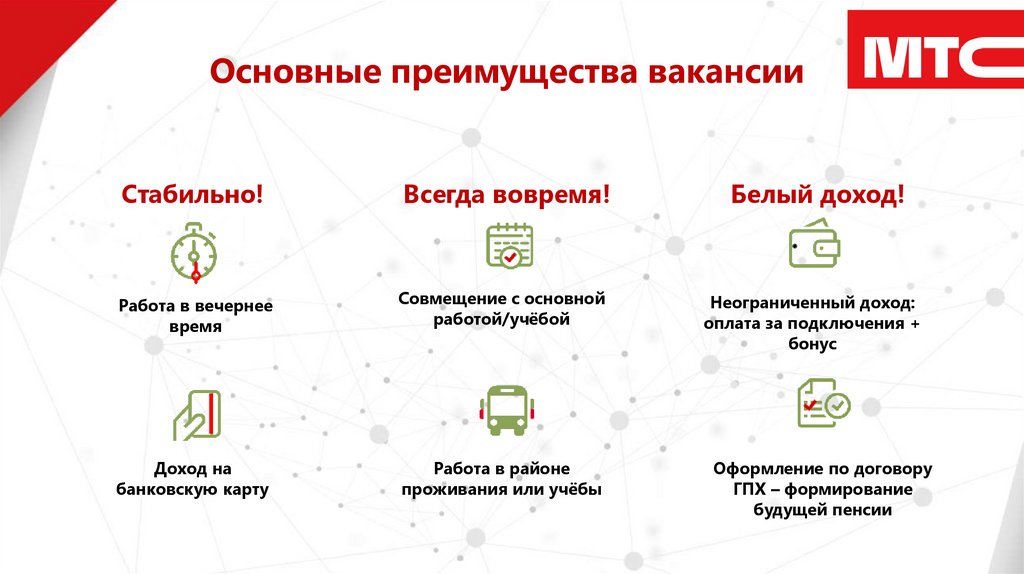 Основные преимущества вакансии

МТС

Стабильно!

Работа в вечернее время

Доход на банковскую карту

Всегда вовремя!

Совмещение с основной работой/учёбой

Работа в районе проживания или учёбы

Белый доход!

Неограниченный доход: оплата за подключения + бонус

Оформление по договору ГПХ – формирование будущей пенсии